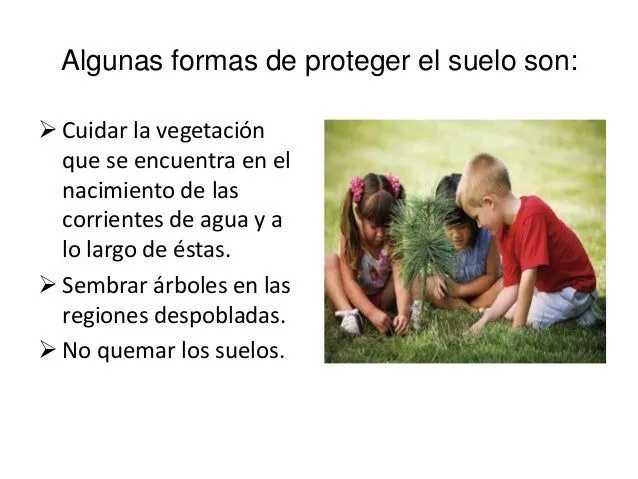 Algunas formas de proteger el suelo son:

➢ Cuidar la vegetación que se encuentra en el nacimiento de las corrientes de agua y a lo largo de éstas.
➢ Sembrar árboles en las regiones despobladas.
➢ No quemar los suelos.